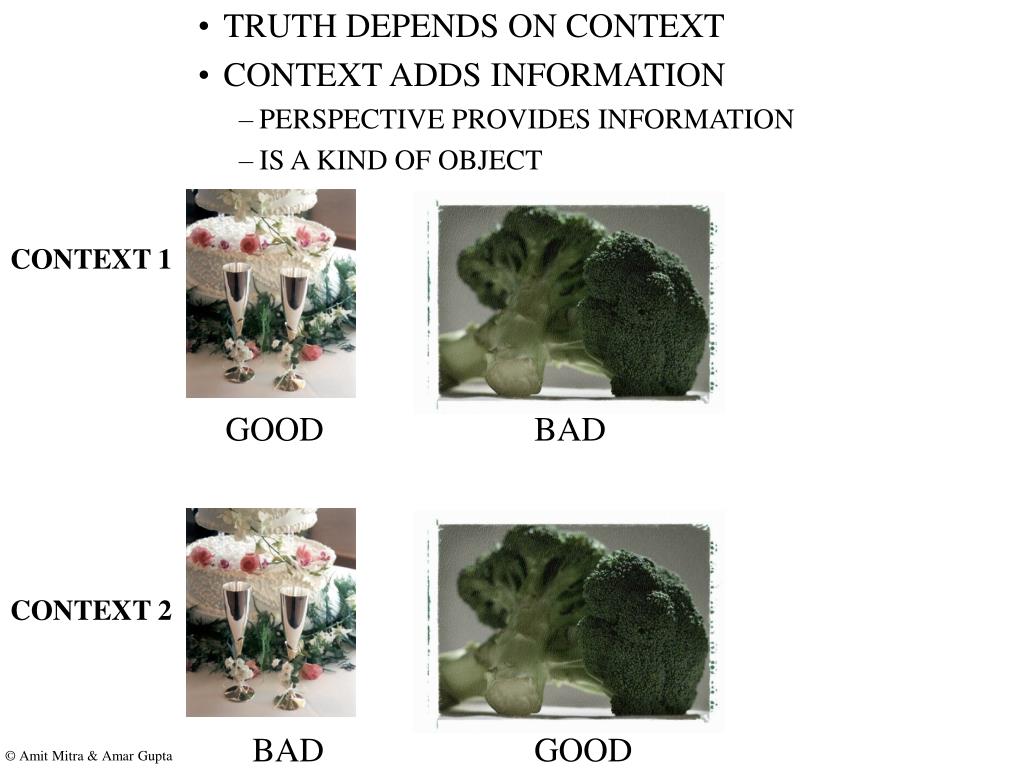 • TRUTH DEPENDS ON CONTEXT
• CONTEXT ADDS INFORMATION
– PERSPECTIVE PROVIDES INFORMATION
– IS A KIND OF OBJECT

CONTEXT 1

GOOD BAD

CONTEXT 2

BAD GOOD

© Amit Mitra & Amar Gupta